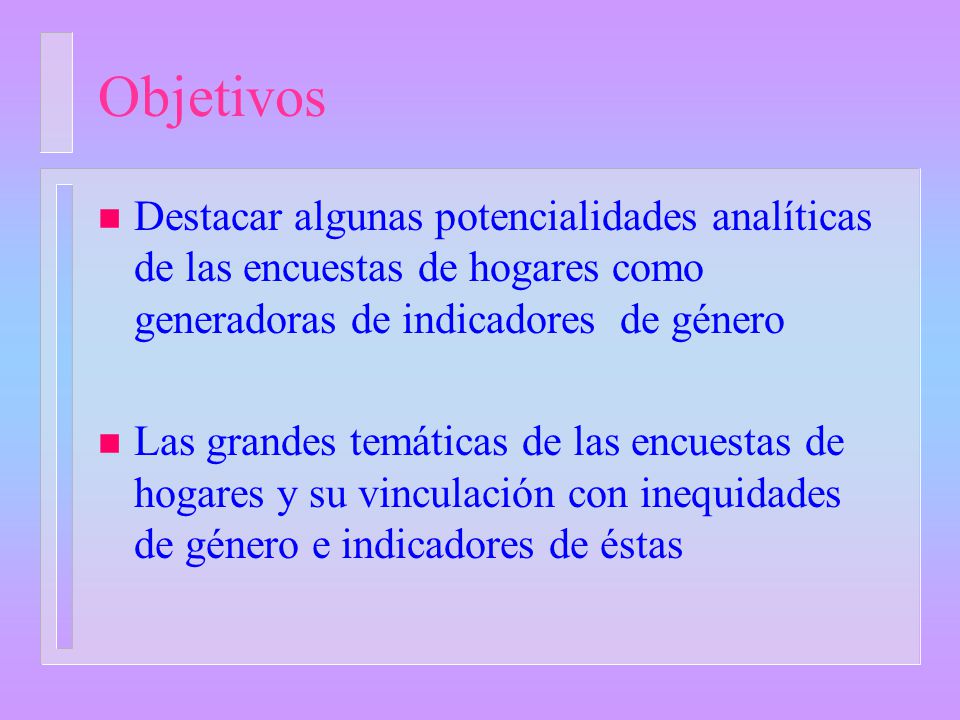 Objetivos

- Destacar algunas potencialidades analíticas de las encuestas de hogares como generadoras de indicadores de género

- Las grandes temáticas de las encuestas de hogares y su vinculación con inequidades de género e indicadores de éstas